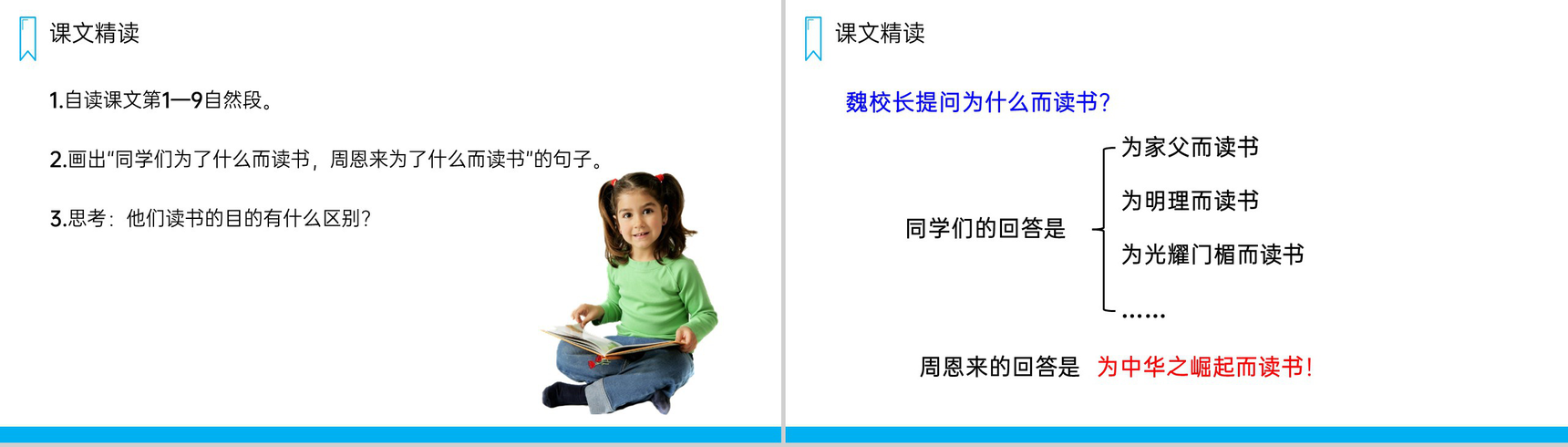 课文精读

1.自读课文第1—9自然段。

2.画出“同学们为了什么而读书，周恩来为了什么而读书”的句子。

3.思考：他们读书的目的有什么区别？

课文精读

魏校长提问为什么而读书？

同学们的回答是

为家父而读书

为明理而读书

为光耀门楣而读书

……

周恩来的回答是 为中华之崛起而读书！